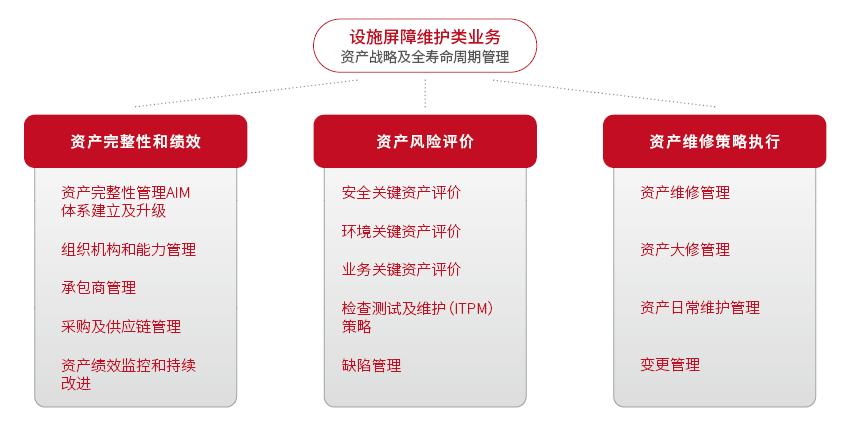 设施屏障维护类业务
资产战略及全寿命周期管理

资产完整性和绩效

资产完整性管理AIM体系建立及升级

组织机构和能力管理

承包商管理

采购及供应链管理

资产绩效监控和持续改进

资产风险评价

安全关键资产评价

环境关键资产评价

业务关键资产评价

检查测试及维护（ITPM）策略

缺陷管理

资产维修策略执行

资产维修管理

资产大修管理

资产日常维护管理

变更管理